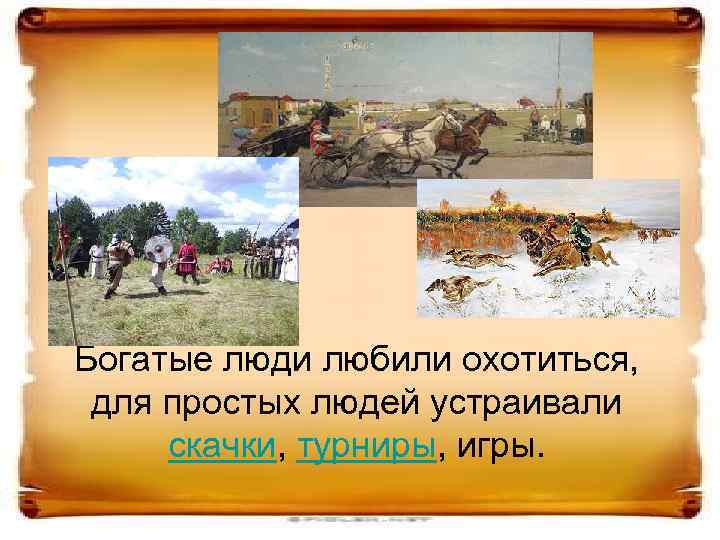 Богатые люди любили охотиться, для простых людей устраивали скачки, турниры, игры.